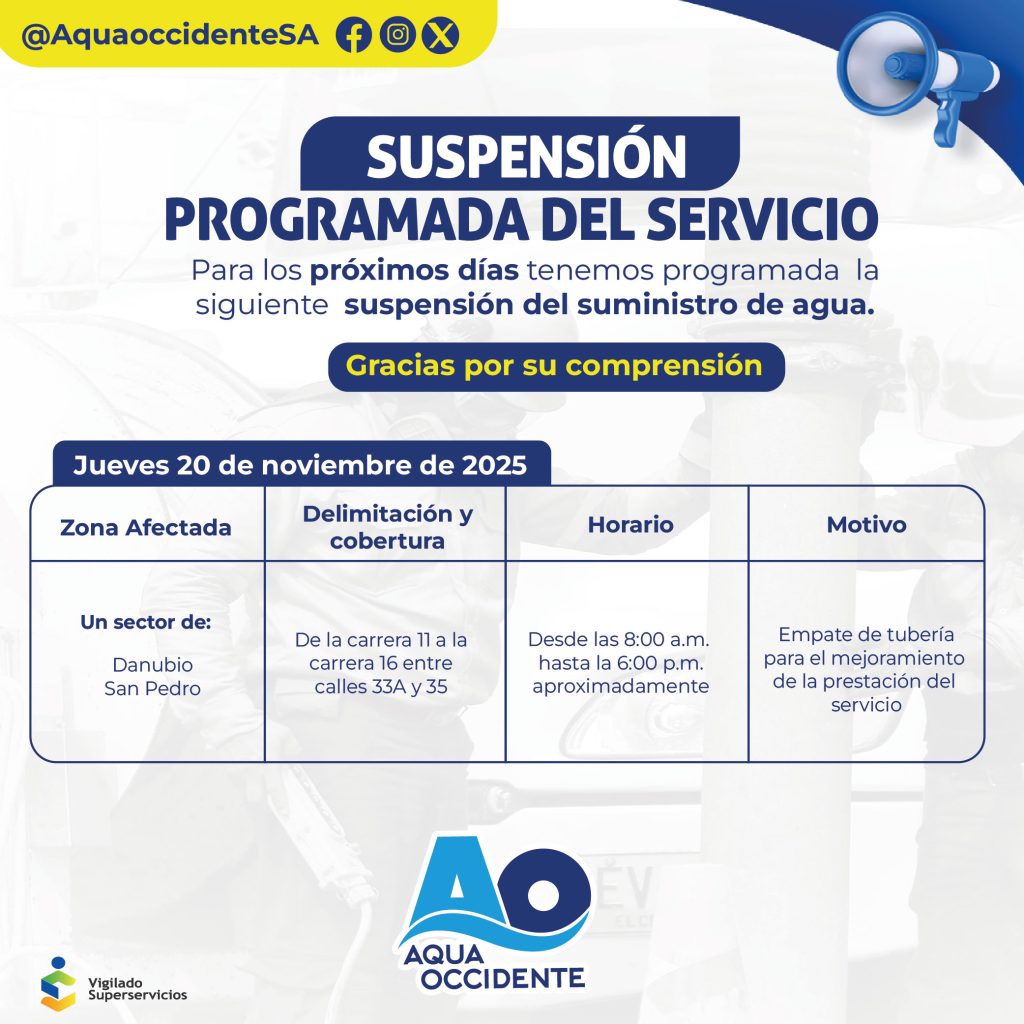 @AquaoccidenteSA

SUSPENSIÓN
PROGRAMADA DEL SERVICIO

Para los próximos días tenemos programada la siguiente suspensión del suministro de agua.

Gracias por su comprensión

Jueves 20 de noviembre de 2025

| Zona Afectada | Delimitación y cobertura | Horario | Motivo |
|---|---|---|---|
| Un sector de: Danubio San Pedro | De la carrera 11 a la carrera 16 entre calles 33A y 35 | Desde las 8:00 a.m. hasta la 6:00 p.m. aproximadamente | Empate de tubería para el mejoramiento de la prestación del servicio |

AO
AQUA OCCIDENTE

Vigilado Superservicios